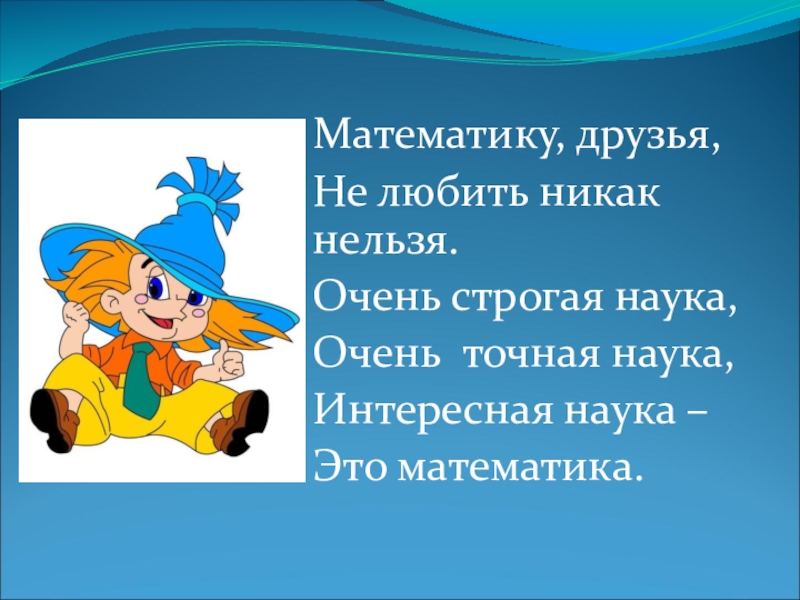 Математику, друзья,
Не любить никак нельзя.
Очень строгая наука,
Очень точная наука,
Интересная наука –
Это математика.